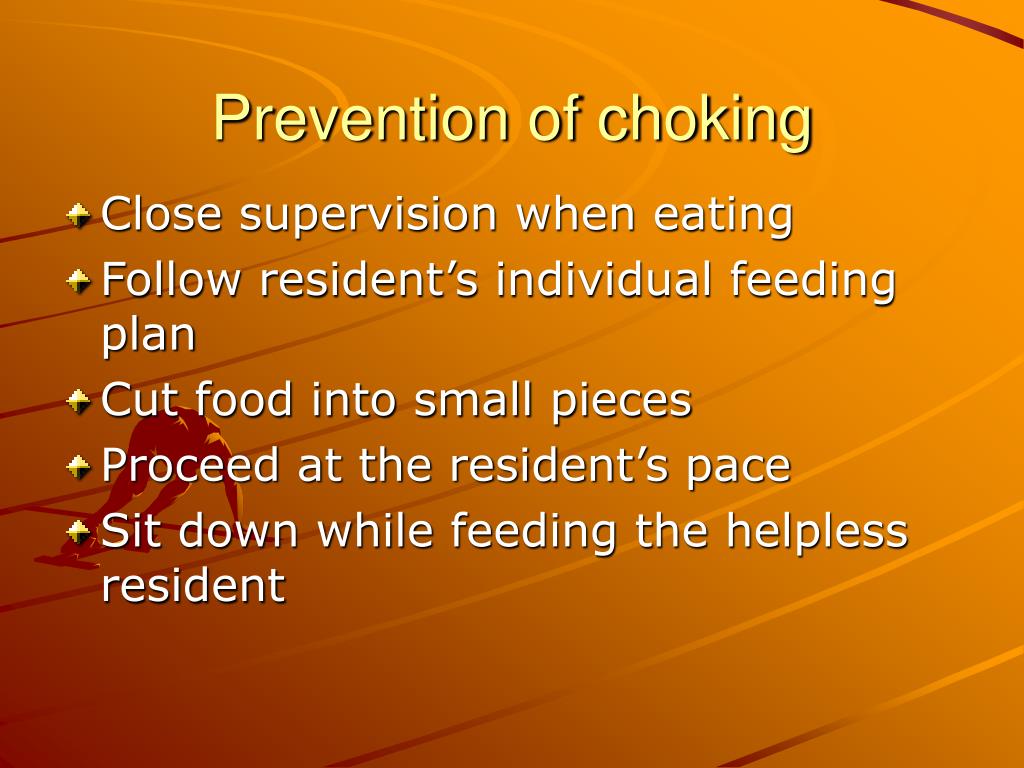 Prevention of choking

Close supervision when eating
Follow resident’s individual feeding plan
Cut food into small pieces
Proceed at the resident’s pace
Sit down while feeding the helpless resident